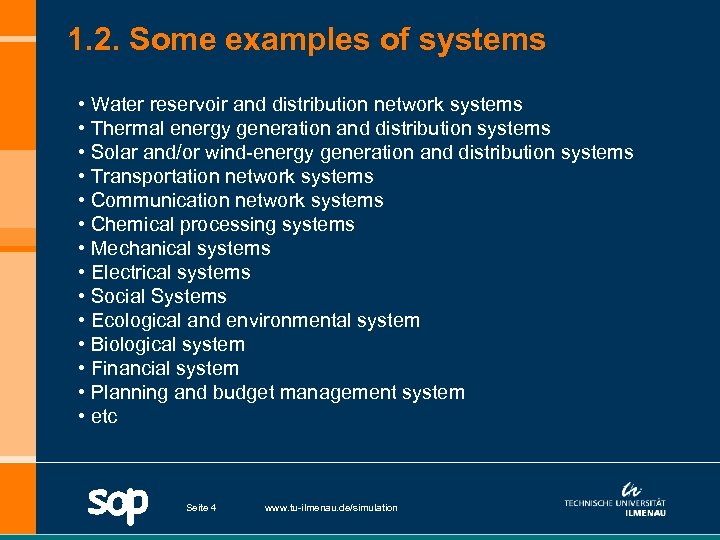 1.2. Some examples of systems

• Water reservoir and distribution network systems
• Thermal energy generation and distribution systems
• Solar and/or wind-energy generation and distribution systems
• Transportation network systems
• Communication network systems
• Chemical processing systems
• Mechanical systems
• Electrical systems
• Social Systems
• Ecological and environmental system
• Biological system
• Financial system
• Planning and budget management system
• etc

sop

Seite 4

www.tu-ilmenau.de/simulation

TECHNISCHE UNIVERSITÄT ILMENAU